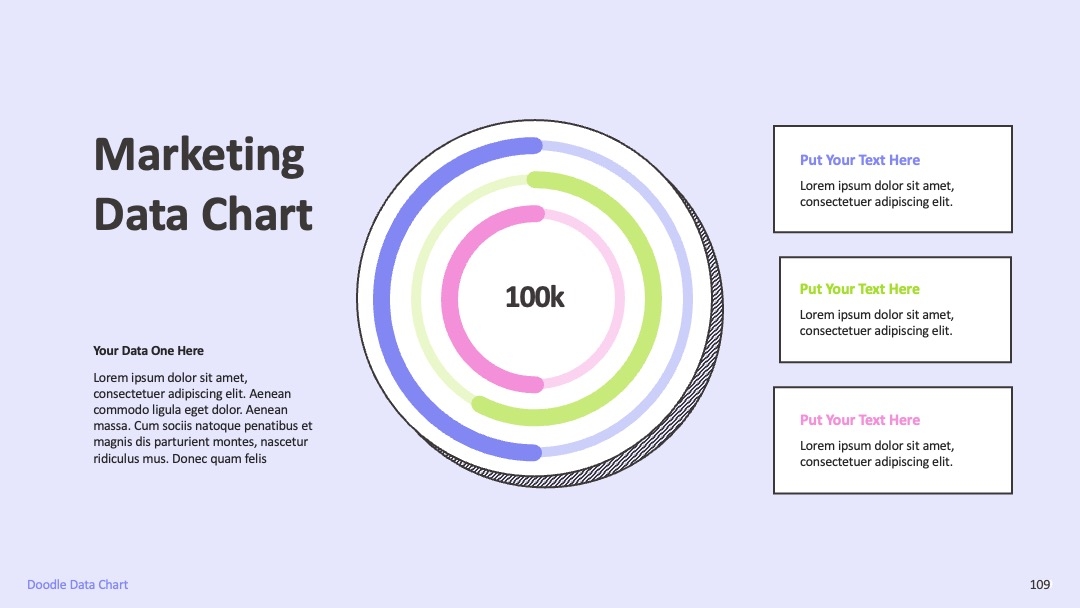 Marketing Data Chart

Your Data One Here

Lorem ipsum dolor sit amet, consectetuer adipiscing elit. Aenean commodo ligula eget dolor. Aenean massa. Cum sociis natoque penatibus et magnis dis parturient montes, nascetur ridiculus mus. Donec quam felis

100k

Put Your Text Here

Lorem ipsum dolor sit amet, consectetuer adipiscing elit.

Put Your Text Here

Lorem ipsum dolor sit amet, consectetuer adipiscing elit.

Put Your Text Here

Lorem ipsum dolor sit amet, consectetuer adipiscing elit.

Doodle Data Chart

109